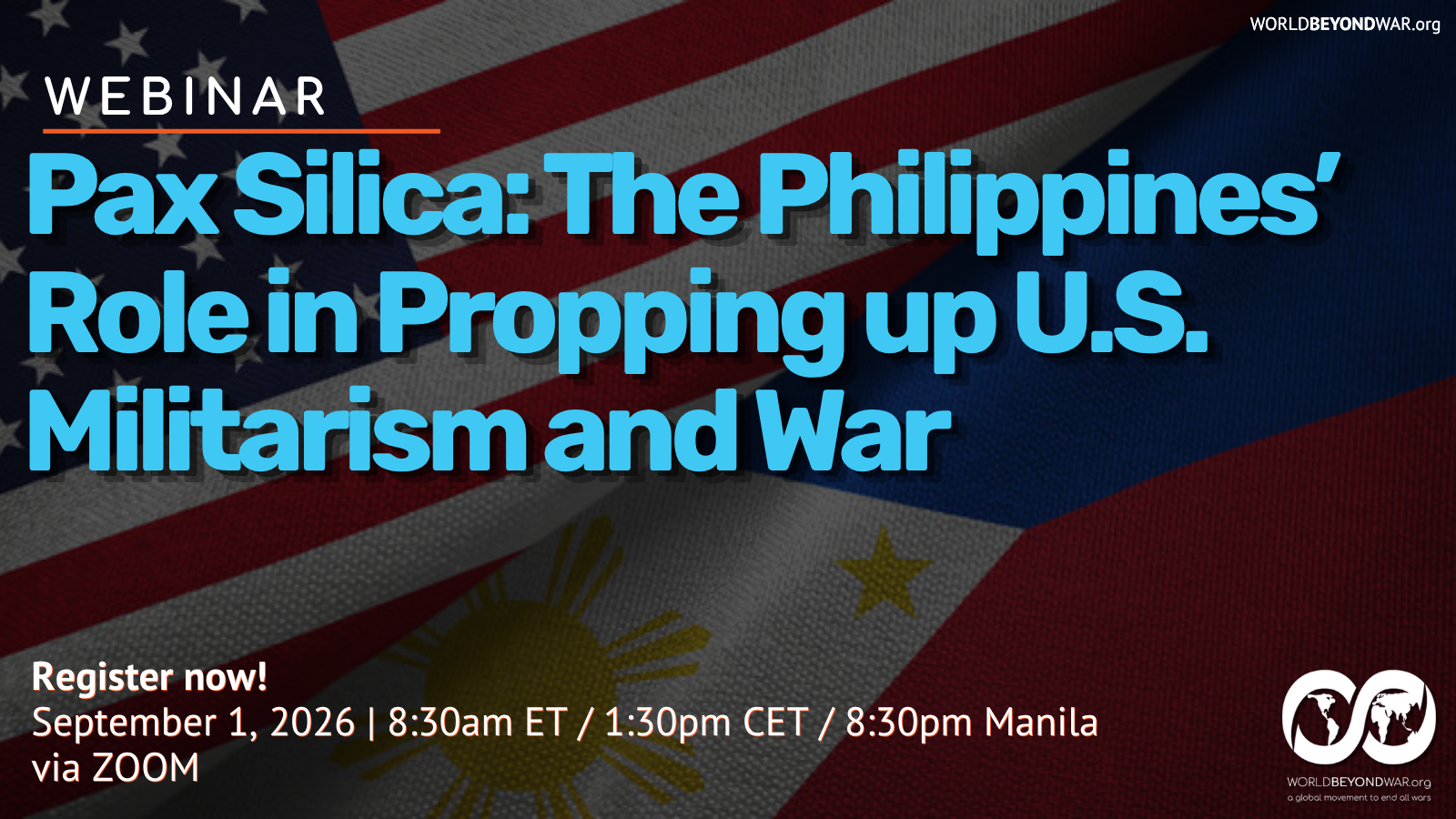 WORLDBEYONDWAR.org

WEBINAR

Pax Silica: The Philippines' Role in Propping up U.S. Militarism and War

Register now!
September 1, 2026 | 8:30am ET / 1:30pm CET / 8:30pm Manila
via ZOOM

WORLDBEYONDWAR.org
a global movement to end all wars